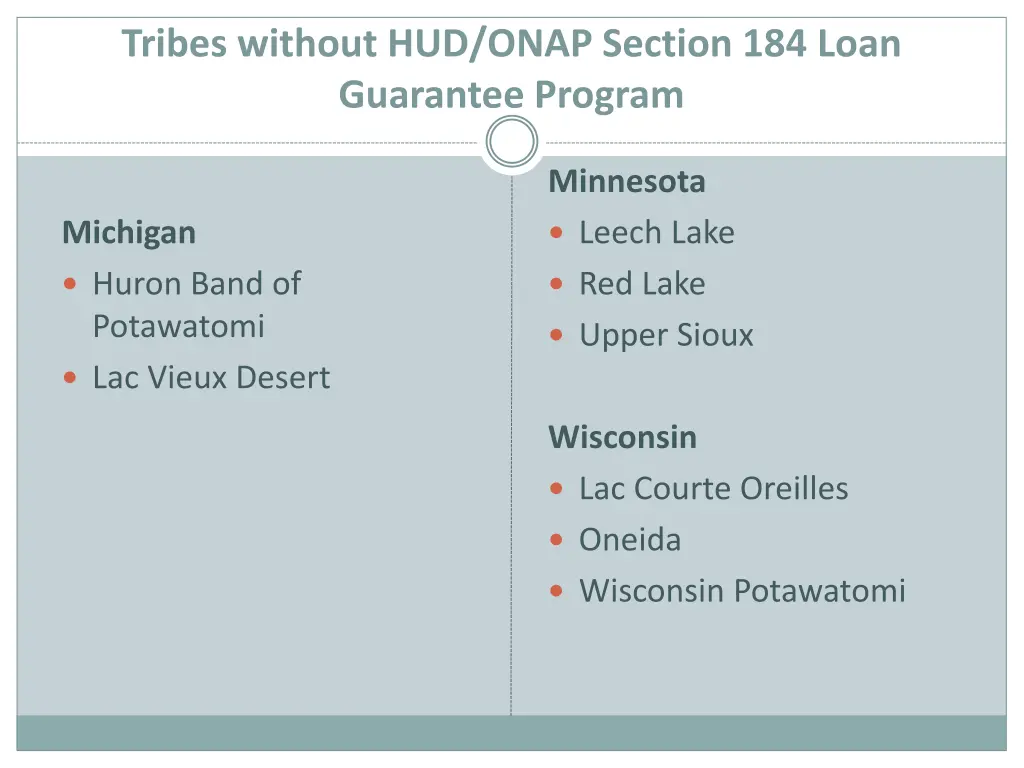 Tribes without HUD/ONAP Section 184 Loan Guarantee Program

Michigan
- Huron Band of Potawatomi
- Lac Vieux Desert

Minnesota
- Leech Lake
- Red Lake
- Upper Sioux

Wisconsin
- Lac Courte Oreilles
- Oneida
- Wisconsin Potawatomi